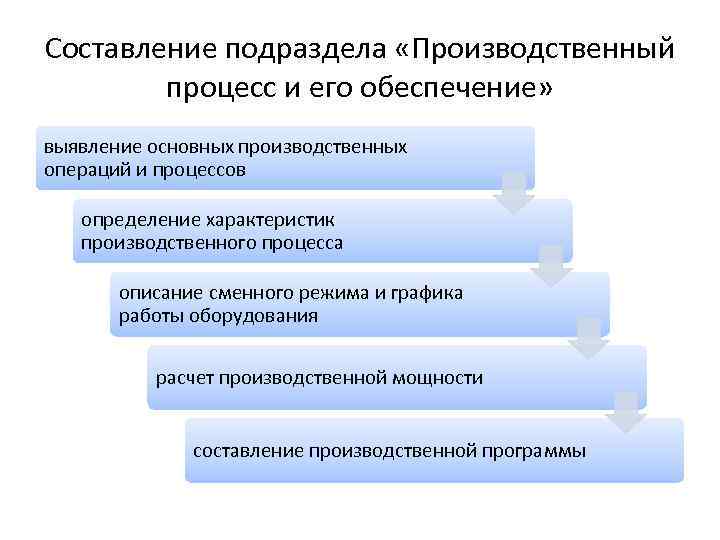 Составление подраздела «Производственный процесс и его обеспечение»

выявление основных производственных операций и процессов

определение характеристик производственного процесса

описание сменного режима и графика работы оборудования

расчет производственной мощности

составление производственной программы